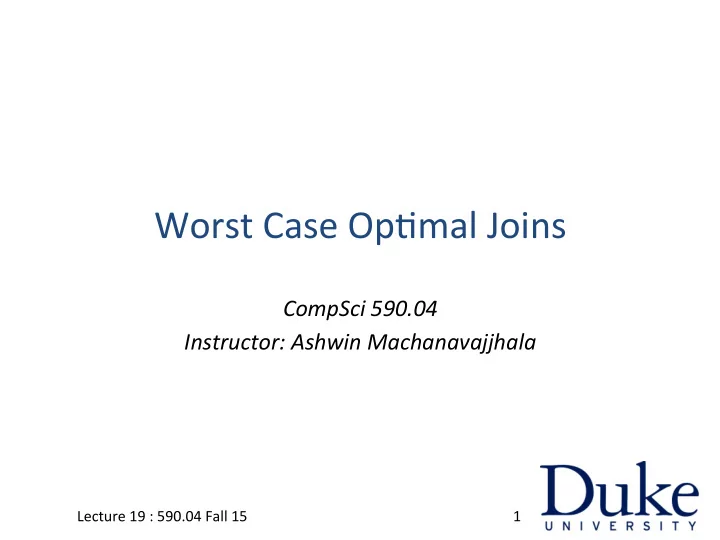 Worst Case Optimal Joins

CompSci 590.04
Instructor: Ashwin Machanavajjhala

Lecture 19 : 590.04 Fall 15

1

Duke
UNIVERSITY